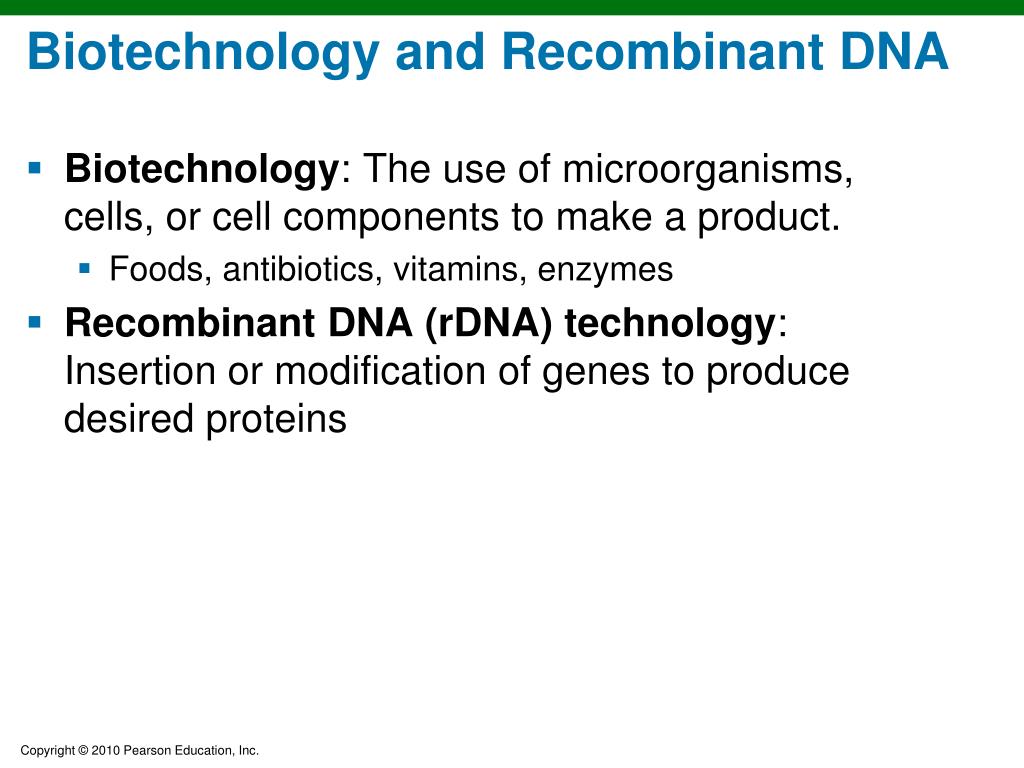 Biotechnology and Recombinant DNA

▪ Biotechnology: The use of microorganisms, cells, or cell components to make a product.
▪ Foods, antibiotics, vitamins, enzymes
▪ Recombinant DNA (rDNA) technology: Insertion or modification of genes to produce desired proteins

Copyright © 2010 Pearson Education, Inc.